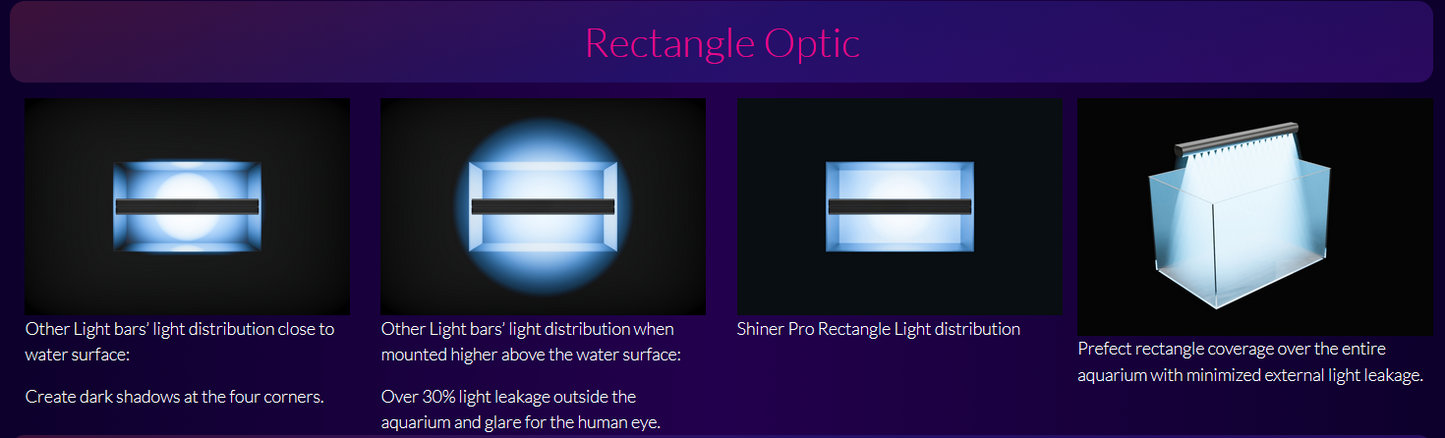 Rectangle Optic

Other Light bars' light distribution close to water surface:

Create dark shadows at the four corners.

Other Light bars' light distribution when mounted higher above the water surface:

Over 30% light leakage outside the aquarium and glare for the human eye.

Shiner Pro Rectangle Light distribution

Prefect rectangle coverage over the entire aquarium with minimized external light leakage.